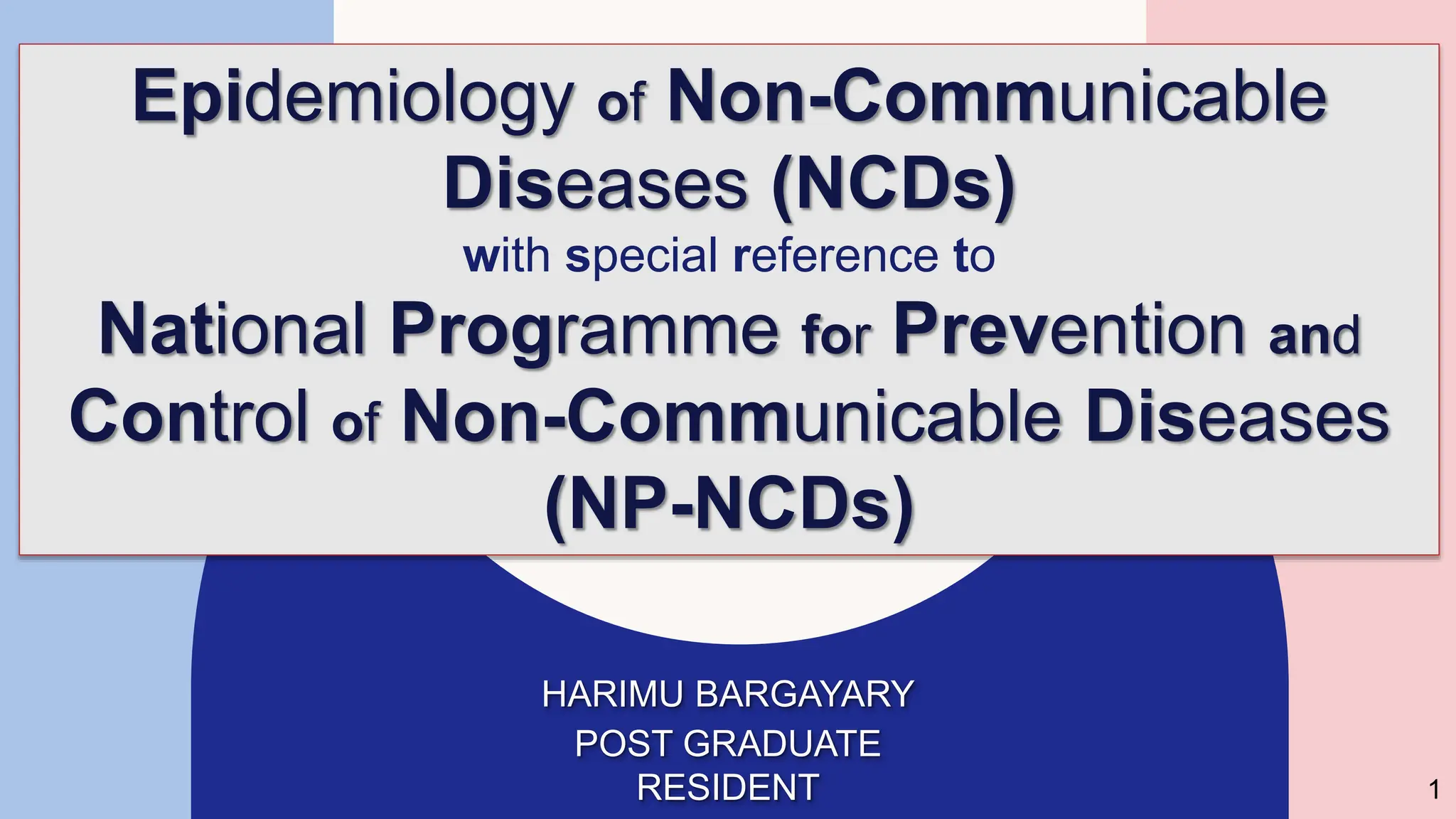 Epidemiology of Non-Communicable Diseases (NCDs)
with special reference to
National Programme for Prevention and Control of Non-Communicable Diseases (NP-NCDs)

HARIMU BARGAYARY
POST GRADUATE RESIDENT

1